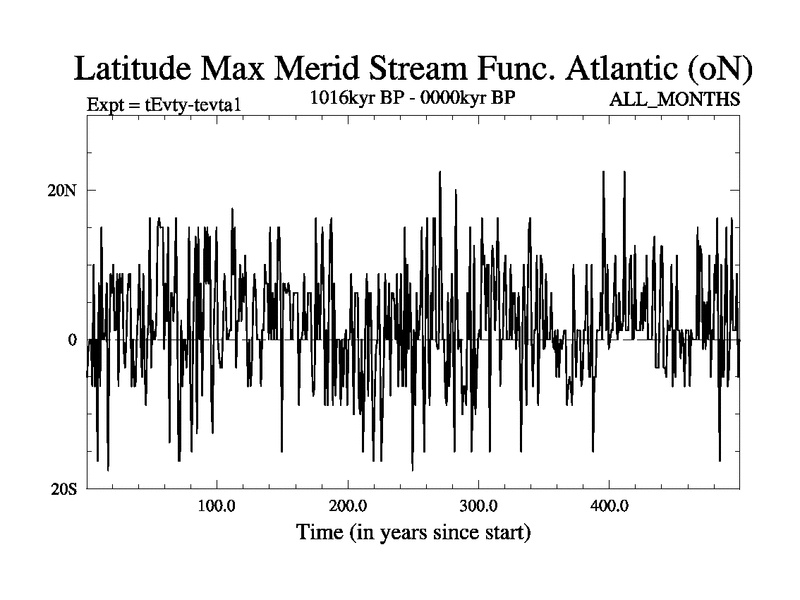 Latitude Max Merid Stream Func. Atlantic (oN)

Expt = tEvty-tevta1

1016kyr BP - 0000kyr BP

ALL_MONTHS

20N

0

20S

100.0

200.0

300.0

400.0

Time (in years since start)